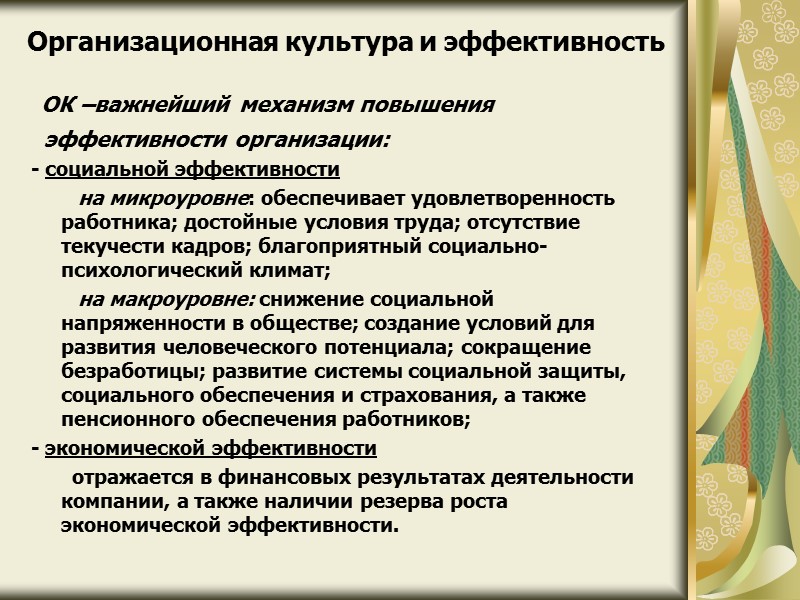 Организационная культура и эффективность

ОК –важнейший механизм повышения эффективности организации:

- социальной эффективности

на микроуровне: обеспечивает удовлетворенность работника; достойные условия труда; отсутствие текучести кадров; благоприятный социально-психологический климат;

на макроуровне: снижение социальной напряженности в обществе; создание условий для развития человеческого потенциала; сокращение безработицы; развитие системы социальной защиты, социального обеспечения и страхования, а также пенсионного обеспечения работников;

- экономической эффективности

отражается в финансовых результатах деятельности компании, а также наличии резерва роста экономической эффективности.